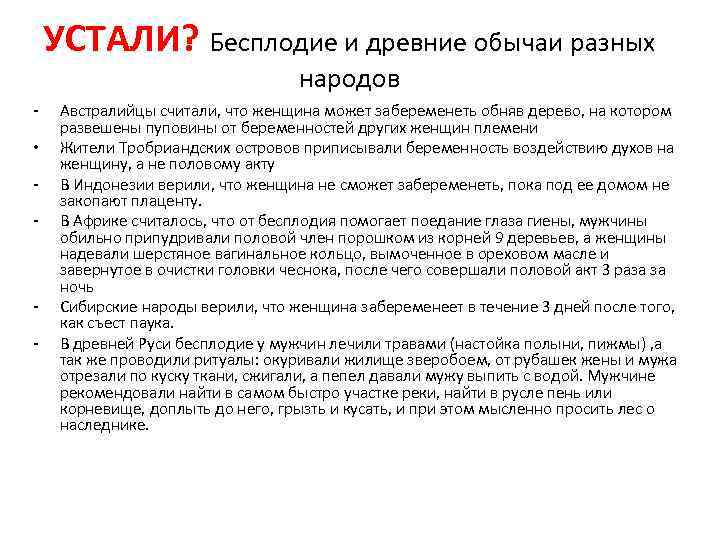 УСТАЛИ? Бесплодие и древние обычаи разных народов

- Австралийцы считали, что женщина может забеременеть обняв дерево, на котором развешены пуповины от беременностей других женщин племени
• Жители Тробриандских островов приписывали беременность воздействию духов на женщину, а не половому акту
- В Индонезии верили, что женщина не сможет забеременеть, пока под ее домом не закопают плаценту.
- В Африке считалось, что от бесплодия помогает поедание глаза гиены, мужчины обильно припудривали половой член порошком из корней 9 деревьев, а женщины надевали шерстяное вагинальное кольцо, вымоченное в ореховом масле и завернутое в очистки головки чеснока, после чего совершали половой акт 3 раза за ночь
- Сибирские народы верили, что женщина забеременеет в течение 3 дней после того, как съест паука.
- В древней Руси бесплодие у мужчин лечили травами (настойка полыни, пижмы) ,а так же проводили ритуалы: окуривали жилище зверобоем, от рубашек жены и мужа отрезали по куску ткани, сжигали, а пепел давали мужу выпить с водой. Мужчине рекомендовали найти в самом быстро участке реки, найти в русле пень или корневище, доплыть до него, грызть и кусать, и при этом мысленно просить лес о наследнике.